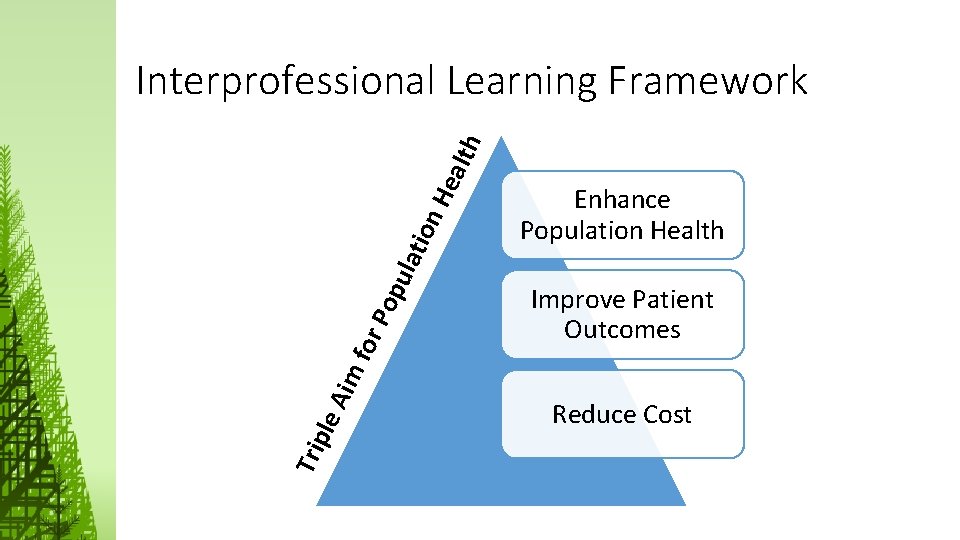 Interprofessional Learning Framework

Triple Aim for Population Health

Enhance Population Health

Improve Patient Outcomes

Reduce Cost